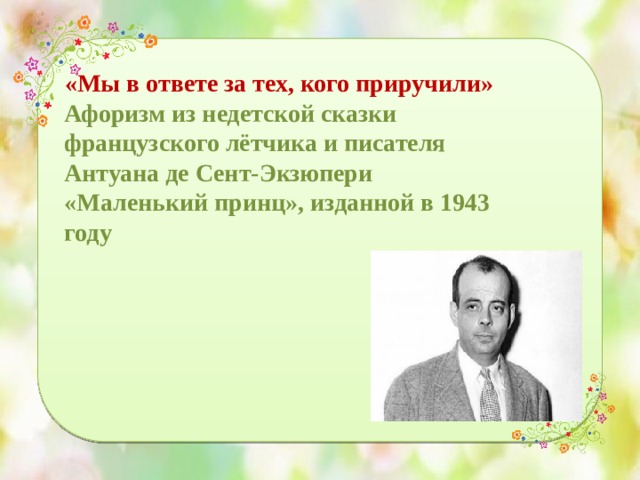 «Мы в ответе за тех, кого приручили»
Афоризм из недетской сказки французского лётчика и писателя Антуана де Сент-Экзюпери «Маленький принц», изданной в 1943 году